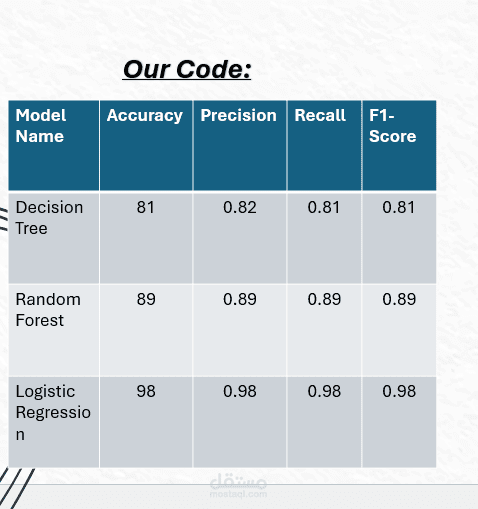 Our Code:

| Model Name | Accuracy | Precision | Recall | F1-Score |
|---|---|---|---|---|
| Decision Tree | 81 | 0.82 | 0.81 | 0.81 |
| Random Forest | 89 | 0.89 | 0.89 | 0.89 |
| Logistic Regression | 98 | 0.98 | 0.98 | 0.98 |

مستقل
mostaql.com